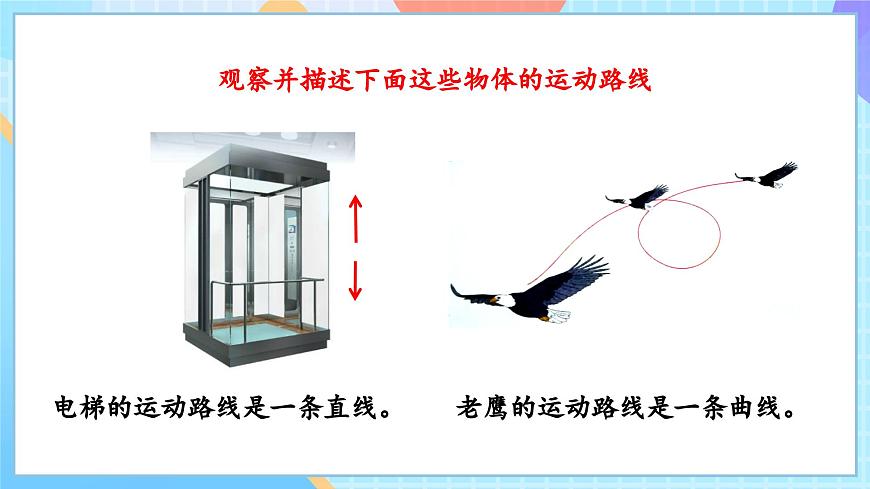 观察并描述下面这些物体的运动路线

电梯的运动路线是一条直线。

老鹰的运动路线是一条曲线。